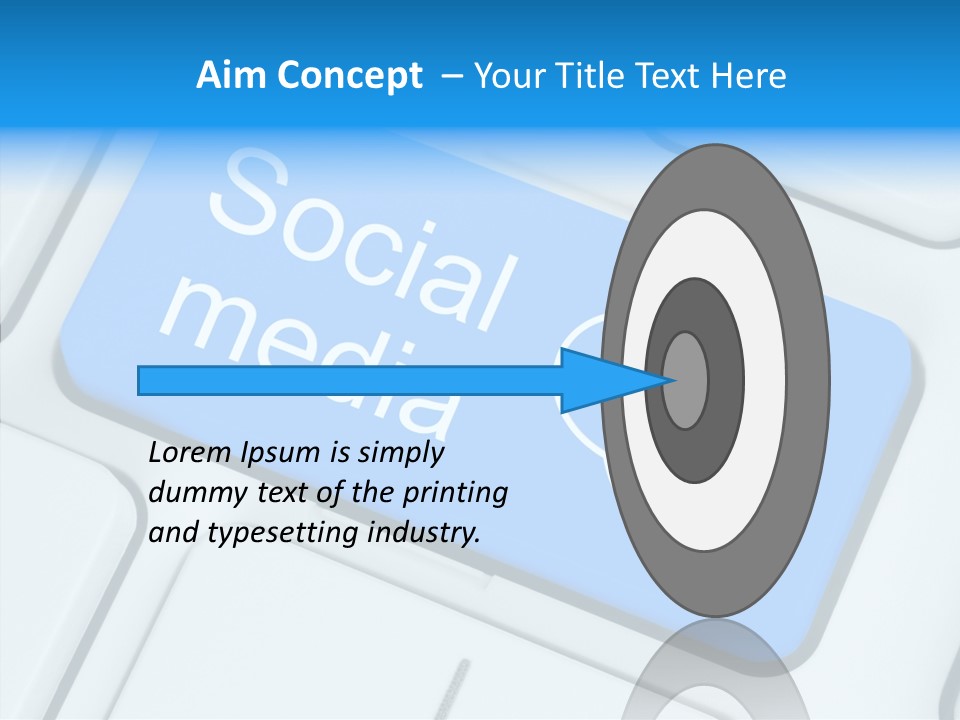 Aim Concept – Your Title Text Here

Social media

Lorem Ipsum is simply dummy text of the printing and typesetting industry.